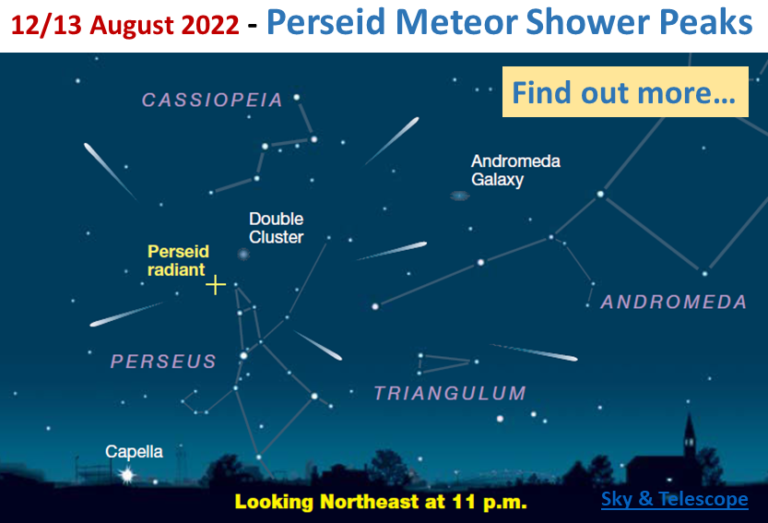 12/13 August 2022 - Perseid Meteor Shower Peaks

Find out more...

CASSIOPEIA

Andromeda Galaxy

Double Cluster

Perseid radiant

ANDROMEDA

PERSEUS

TRIANGULUM

Capella

Looking Northeast at 11 p.m.

Sky & Telescope